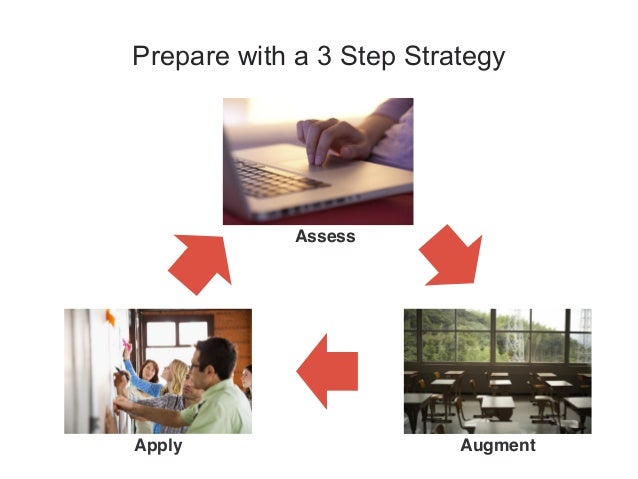 Prepare with a 3 Step Strategy

Assess

Apply

Augment